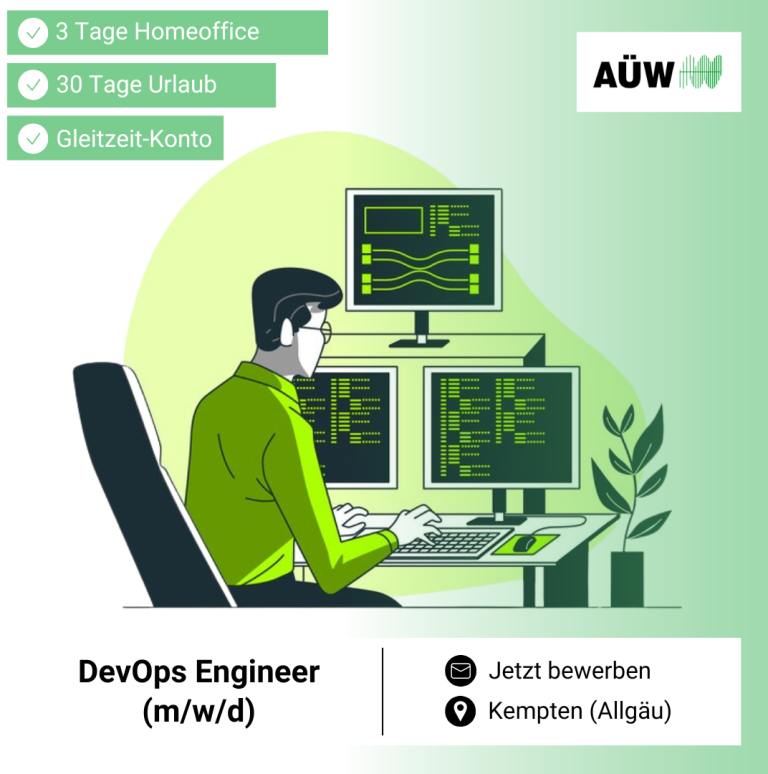 3 Tage Homeoffice

30 Tage Urlaub

Gleitzeit-Konto

AÜW

DevOps Engineer (m/w/d)

Jetzt bewerben

Kempten (Allgäu)